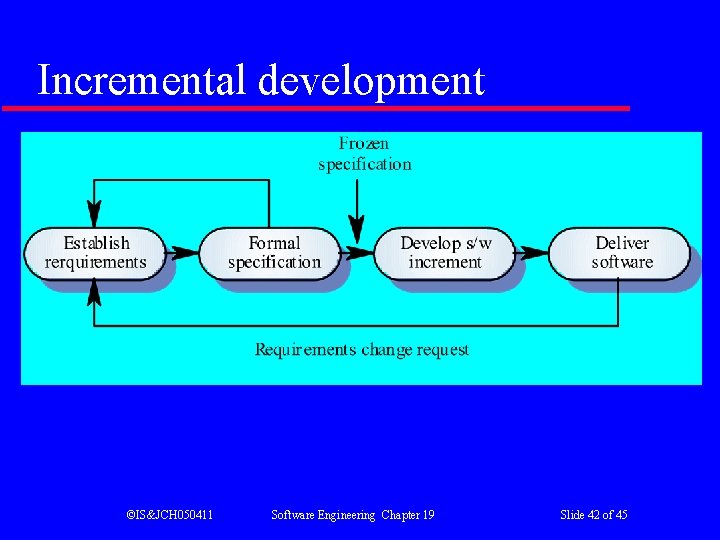 Incremental development

Frozen specification

Establish rerquirements

Formal specification

Develop s/w increment

Deliver software

Requirements change request

©IS&JCH050411

Software Engineering Chapter 19

Slide 42 of 45